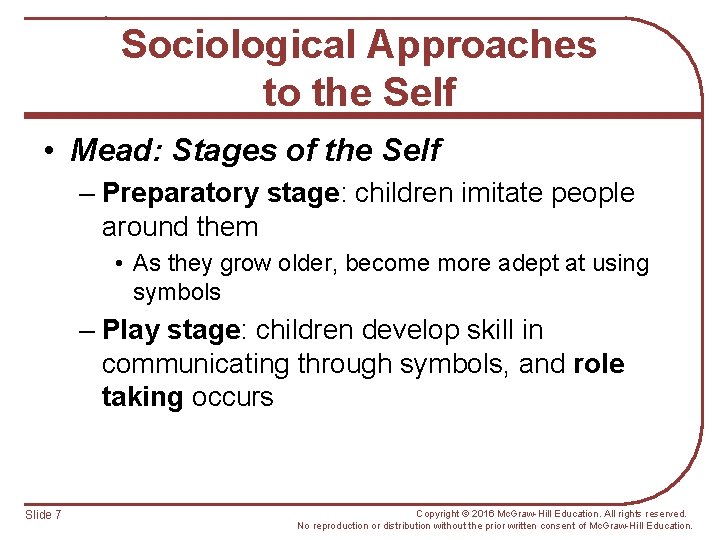 Sociological Approaches to the Self

• Mead: Stages of the Self

– Preparatory stage: children imitate people around them

• As they grow older, become more adept at using symbols

– Play stage: children develop skill in communicating through symbols, and role taking occurs

Slide 7

Copyright © 2016 McGraw-Hill Education. All rights reserved. No reproduction or distribution without the prior written consent of McGraw-Hill Education.